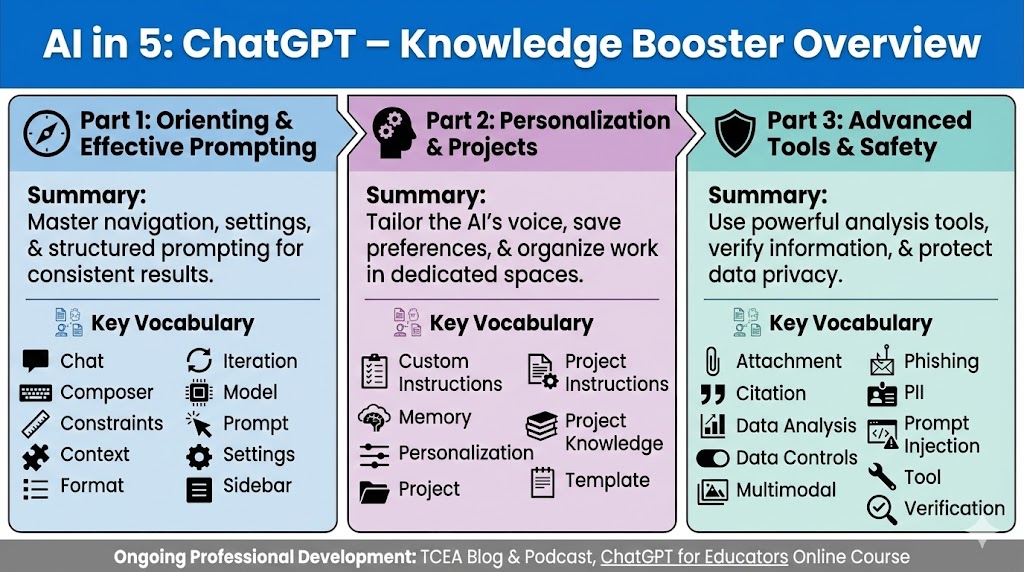 AI in 5: ChatGPT – Knowledge Booster Overview

Part 1: Orienting & Effective Prompting

Summary:
Master navigation, settings, & structured prompting for consistent results.

Key Vocabulary

Chat
Composer
Constraints
Context
Format

Iteration
Model
Prompt
Settings
Sidebar

Part 2: Personalization & Projects

Summary:
Tailor the AI's voice, save preferences, & organize work in dedicated spaces.

Key Vocabulary

Custom Instructions
Memory
Personalization
Project

Project Instructions
Project Knowledge
Template

Part 3: Advanced Tools & Safety

Summary:
Use powerful analysis tools, verify information, & protect data privacy.

Key Vocabulary

Attachment
Citation
Data Analysis
Data Controls
Multimodal

Phishing
PII
Prompt Injection
Tool
Verification

Ongoing Professional Development: TCEA Blog & Podcast, ChatGPT for Educators Online Course